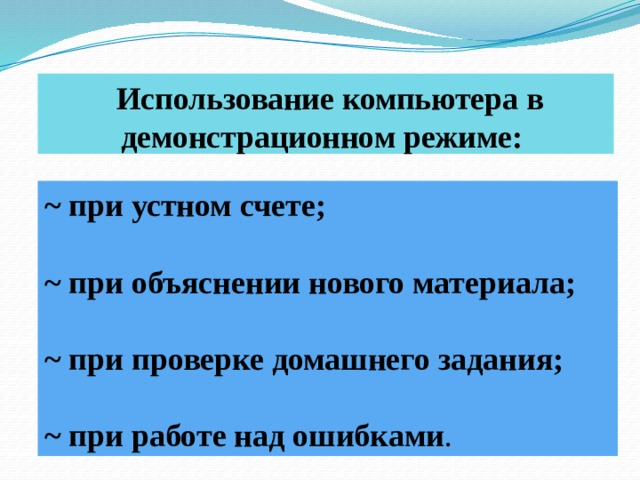 Использование компьютера в демонстрационном режиме:

~ при устном счете;

~ при объяснении нового материала;

~ при проверке домашнего задания;

~ при работе над ошибками.